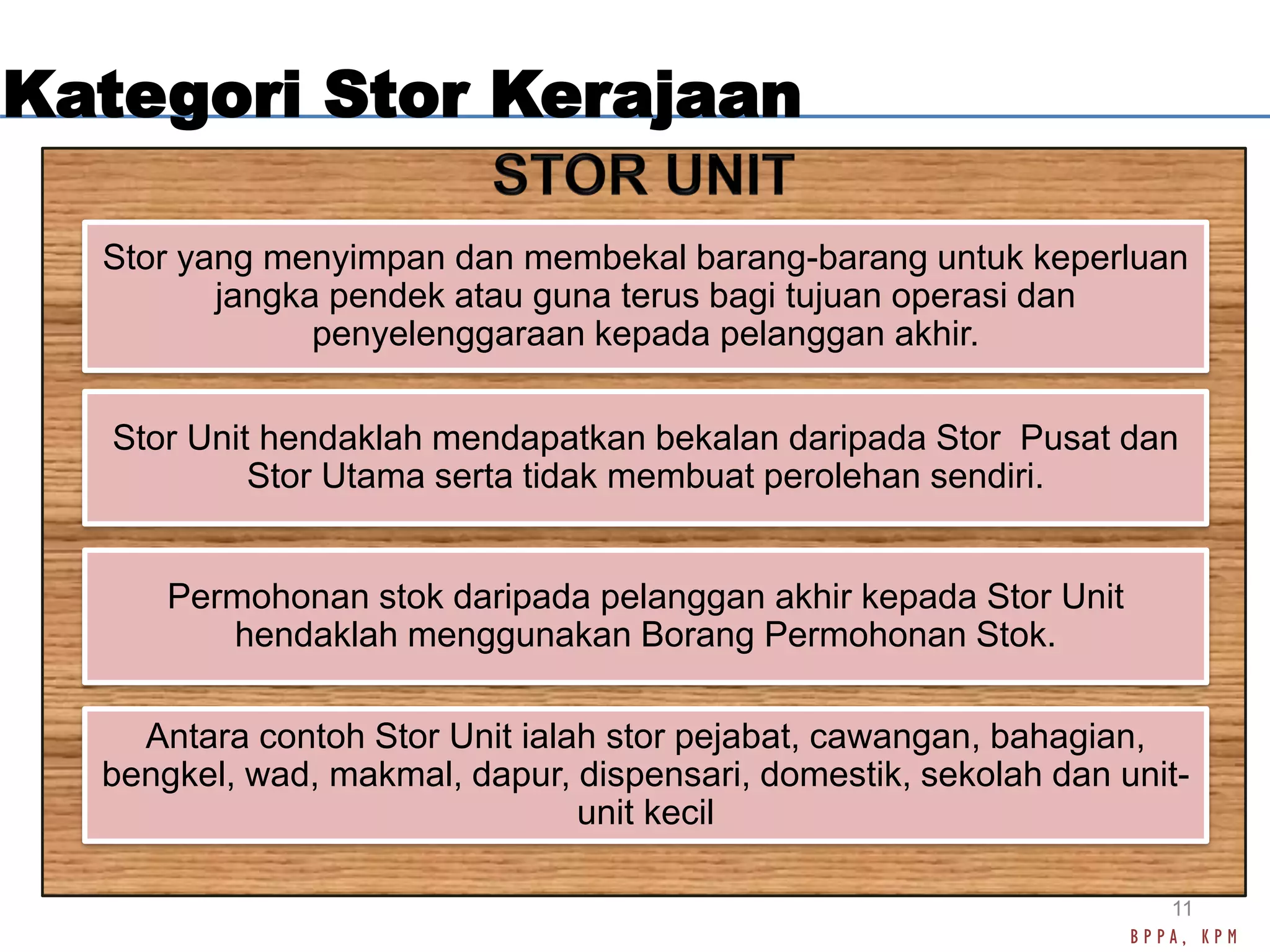 Kategori Stor Kerajaan

STOR UNIT

Stor yang menyimpan dan membekal barang-barang untuk keperluan jangka pendek atau guna terus bagi tujuan operasi dan penyelenggaraan kepada pelanggan akhir.

Stor Unit hendaklah mendapatkan bekalan daripada Stor Pusat dan Stor Utama serta tidak membuat perolehan sendiri.

Permohonan stok daripada pelanggan akhir kepada Stor Unit hendaklah menggunakan Borang Permohonan Stok.

Antara contoh Stor Unit ialah stor pejabat, cawangan, bahagian, bengkel, wad, makmal, dapur, dispensari, domestik, sekolah dan unit-unit kecil

11

BPPA, KPM